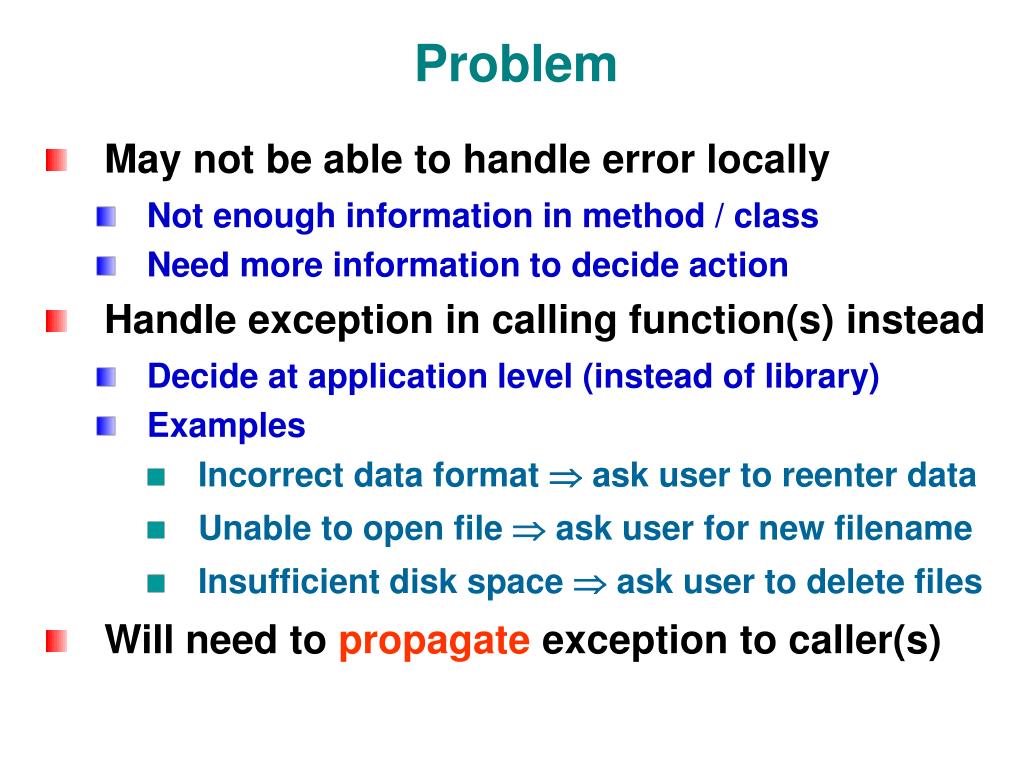 Problem

May not be able to handle error locally

Not enough information in method / class

Need more information to decide action

Handle exception in calling function(s) instead

Decide at application level (instead of library)

Examples

Incorrect data format $\Rightarrow$ ask user to reenter data

Unable to open file $\Rightarrow$ ask user for new filename

Insufficient disk space $\Rightarrow$ ask user to delete files

Will need to propagate exception to caller(s)